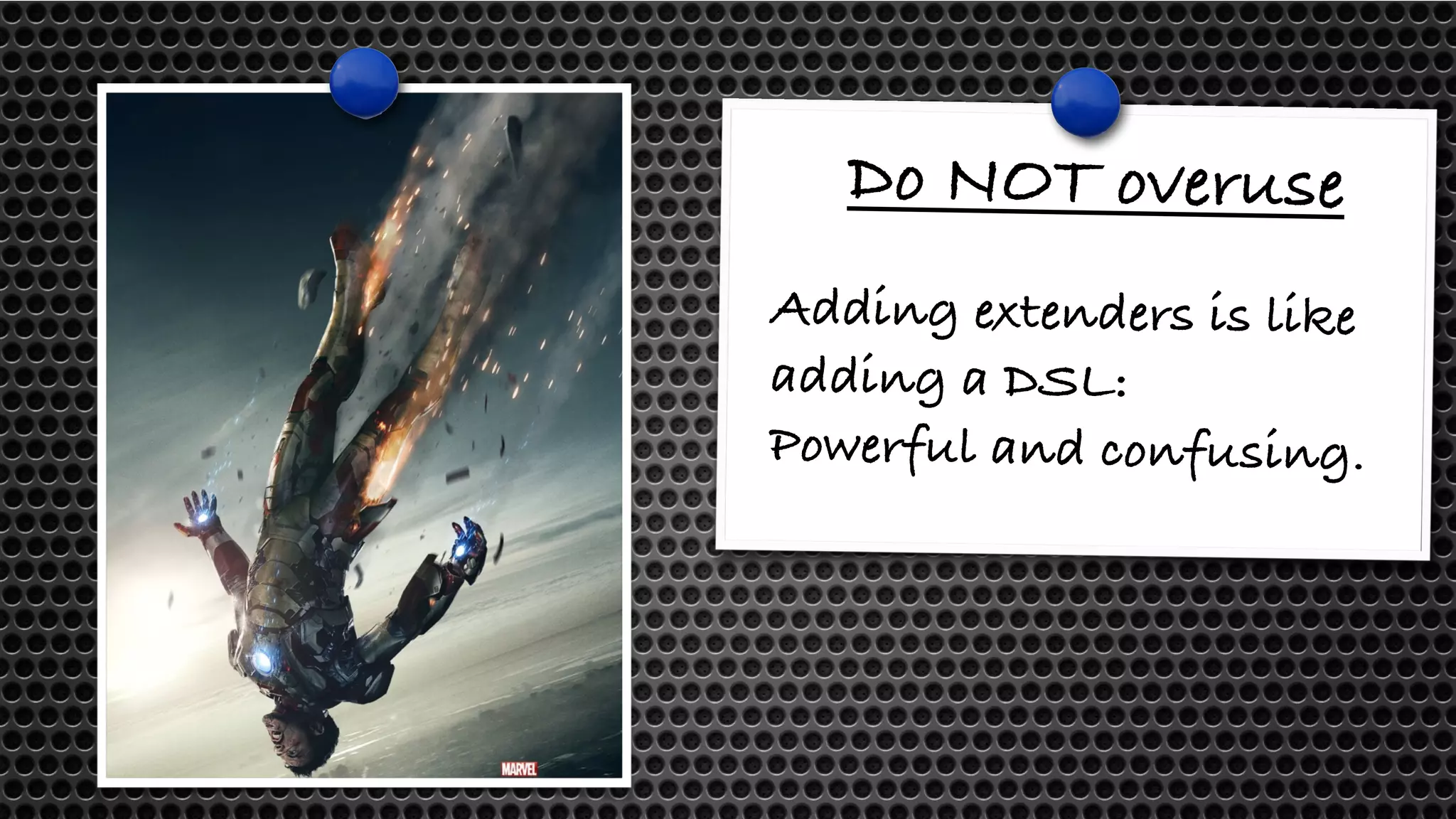 MARVEL

Do NOT overuse

Adding extenders is like adding a DSL: Powerful and confusing.